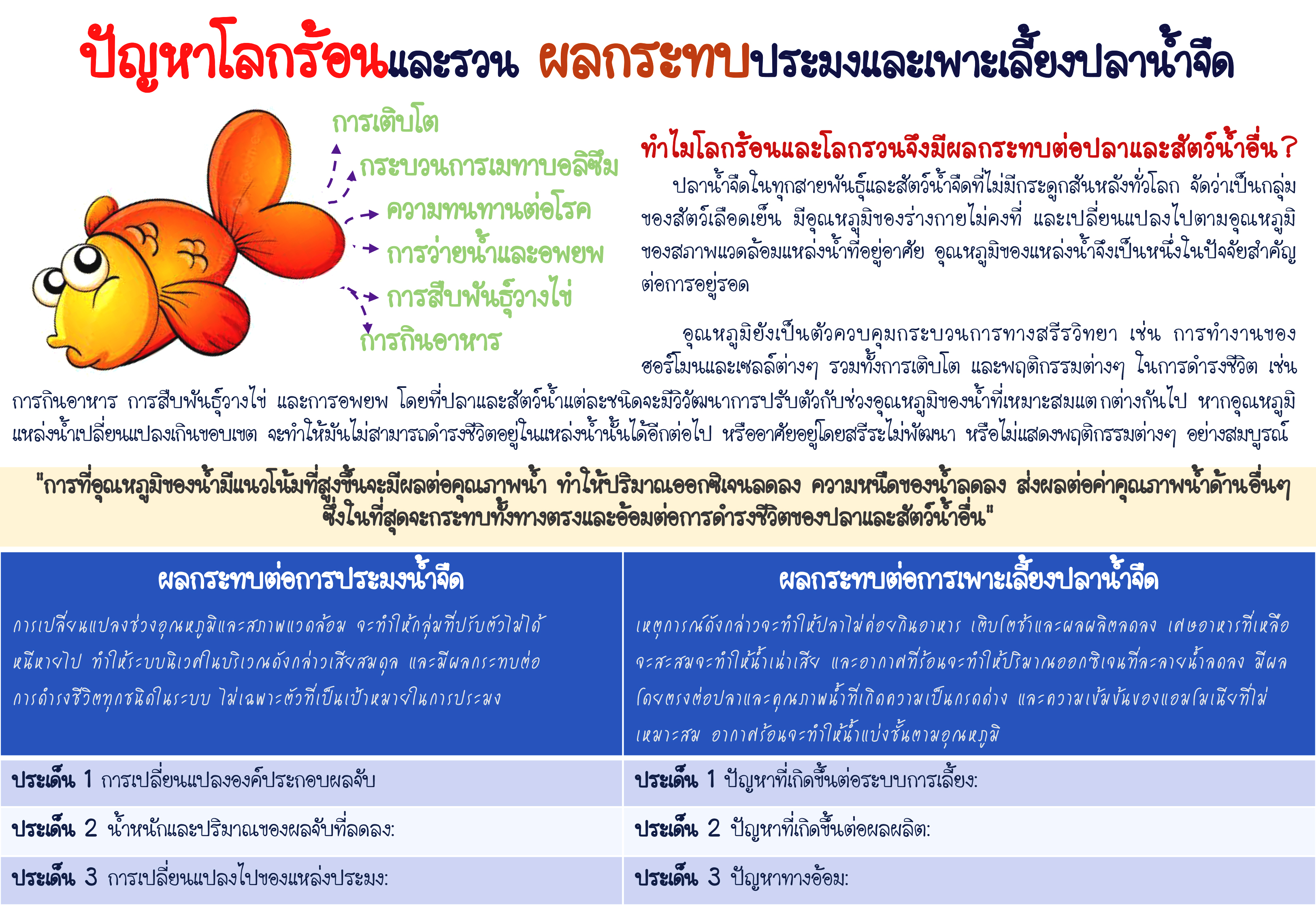 ปัญหาโลกร้อนและรวน ผลกระทบประมงและเพาะเลี้ยงปลาน้ำจืด

การเติบโต
กระบวนการเมทาบอลิซึม
ความทนทานต่อโรค
การว่ายน้ำและอพยพ
การสืบพันธุ์วางไข่
การกินอาหาร

ทำไมโลกร้อนและโลกรวนจึงมีผลกระทบต่อปลาและสัตว์น้ำอื่น?

ปลาน้ำจืดในทุกสายพันธุ์และสัตว์น้ำจืดที่ไม่มีกระดูกสันหลังทั่วโลก จัดว่าเป็นกลุ่มของสัตว์เลือดเย็น มีอุณหภูมิของร่างกายไม่คงที่ และเปลี่ยนแปลงไปตามอุณหภูมิของสภาพแวดล้อมแหล่งน้ำที่อยู่อาศัย อุณหภูมิของแหล่งน้ำจึงเป็นหนึ่งในปัจจัยสำคัญต่อการอยู่รอด

อุณหภูมิยังเป็นตัวควบคุมกระบวนการทางสรีรวิทยา เช่น การทำงานของฮอร์โมนและเซลล์ต่างๆ รวมทั้งการเติบโต และพฤติกรรมต่างๆ ในการดำรงชีวิต เช่น การกินอาหาร การสืบพันธุ์วางไข่ และการอพยพ โดยที่ปลาและสัตว์น้ำแต่ละชนิดจะมีวิวัฒนาการปรับตัวกับช่วงอุณหภูมิของน้ำที่เหมาะสมแตกต่างกันไป หากอุณหภูมิแหล่งน้ำเปลี่ยนแปลงเกินขอบเขต จะทำให้มันไม่สามารถดำรงชีวิตอยู่ในแหล่งน้ำนั้นได้อีกต่อไป หรืออาศัยอยู่โดยสรีระไม่พัฒนา หรือไม่แสดงพฤติกรรมต่างๆ อย่างสมบูรณ์

"การที่อุณหภูมิของน้ำมีแนวโน้มที่สูงขึ้นจะมีผลต่อคุณภาพน้ำ ทำให้ปริมาณออกซิเจนลดลง ความหนืดของน้ำลดลง ส่งผลต่อค่าคุณภาพน้ำด้านอื่นๆ ซึ่งในที่สุดจะกระทบทั้งทางตรงและอ้อมต่อการดำรงชีวิตของปลาและสัตว์น้ำอื่น"

| ผลกระทบต่อการประมงน้ำจืด | ผลกระทบต่อการเพาะเลี้ยงปลาน้ำจืด |
|---|---|
| การเปลี่ยนแปลงช่วงอุณหภูมิและสภาพแวดล้อม จะทำให้กลุ่มที่ปรับตัวไม่ได้หนีหายไป ทำให้ระบบนิเวศในบริเวณดังกล่าวเสียสมดุล และมีผลกระทบต่อการดำรงชีวิตทุกชนิดในระบบ ไม่เฉพาะตัวที่เป็นเป้าหมายในการประมง | เหตุการณ์ดังกล่าวจะทำให้ปลาไม่ค่อยกินอาหาร เติบโตช้าและผลผลิตลดลง เศษอาหารที่เหลือจะสะสมจะทำให้น้ำเน่าเสีย และอากาศที่ร้อนจะทำให้ปริมาณออกซิเจนที่ละลายน้ำลดลง มีผลโดยตรงต่อปลาและคุณภาพน้ำที่เกิดความเป็นกรดด่าง และความเข้มข้นของแอมโมเนียที่ไม่เหมาะสม อากาศร้อนจะทำให้น้ำแบ่งชั้นตามอุณหภูมิ |
| ประเด็น 1 การเปลี่ยนแปลงองค์ประกอบผลจับ | ประเด็น 1 ปัญหาที่เกิดขึ้นต่อระบบการเลี้ยง: |
| ประเด็น 2 น้ำหนักและปริมาณของผลจับที่ลดลง: | ประเด็น 2 ปัญหาที่เกิดขึ้นต่อผลผลิต: |
| ประเด็น 3 การเปลี่ยนแปลงไปของแหล่งประมง: | ประเด็น 3 ปัญหาทางอ้อม: |